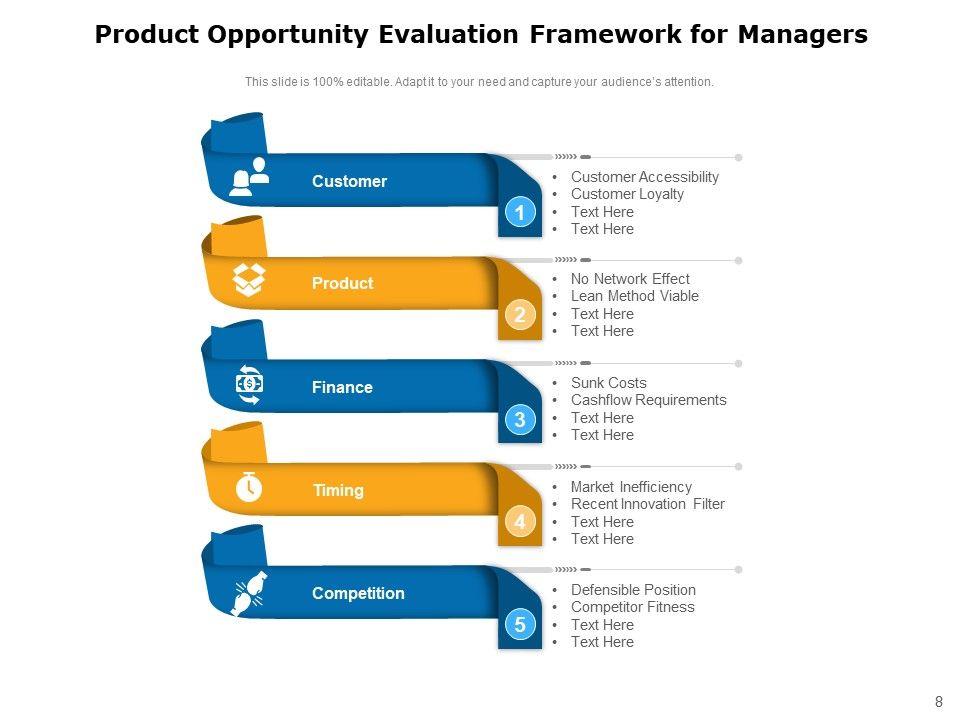 Product Opportunity Evaluation Framework for Managers

This slide is 100% editable. Adapt it to your need and capture your audience's attention.

Customer

1

- Customer Accessibility
- Customer Loyalty
- Text Here
- Text Here

Product

2

- No Network Effect
- Lean Method Viable
- Text Here
- Text Here

Finance

3

- Sunk Costs
- Cashflow Requirements
- Text Here
- Text Here

Timing

4

- Market Inefficiency
- Recent Innovation Filter
- Text Here
- Text Here

Competition

5

- Defensible Position
- Competitor Fitness
- Text Here
- Text Here

8